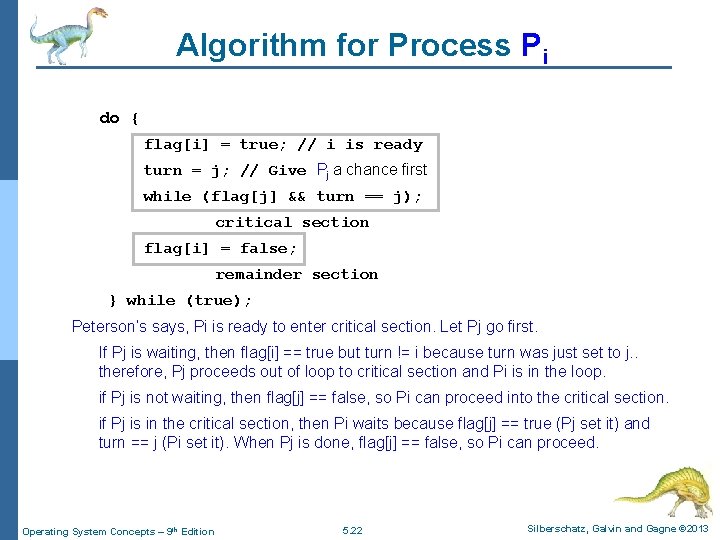 Algorithm for Process $P_i$

do {

flag[i] = true; // i is ready

turn = j; // Give $P_j$ a chance first

while (flag[j] && turn == j);

critical section

flag[i] = false;

remainder section

} while (true);

Peterson's says, Pi is ready to enter critical section. Let Pj go first.

If Pj is waiting, then flag[i] == true but turn != i because turn was just set to j.. therefore, Pj proceeds out of loop to critical section and Pi is in the loop.

if Pj is not waiting, then flag[j] == false, so Pi can proceed into the critical section.

if Pj is in the critical section, then Pi waits because flag[j] == true (Pj set it) and turn == j (Pi set it). When Pj is done, flag[j] == false, so Pi can proceed.

Operating System Concepts – 9th Edition 5.22 Silberschatz, Galvin and Gagne ©2013